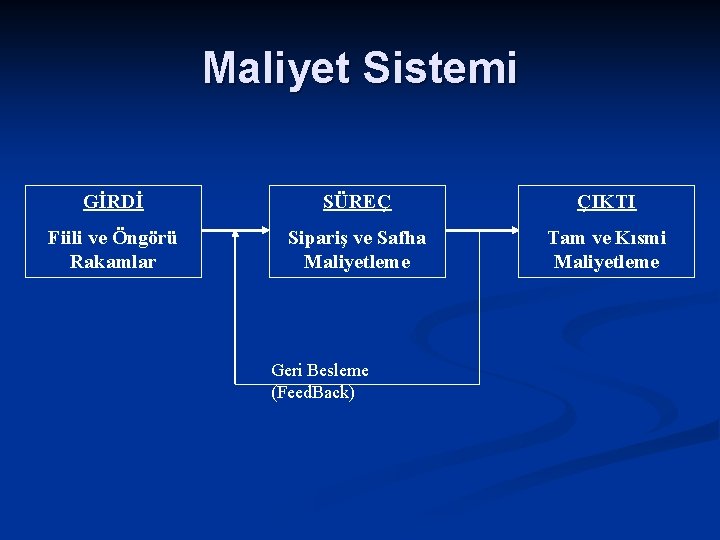 Maliyet Sistemi

GİRDİ

Fiili ve Öngörü Rakamlar

SÜREÇ

Sipariş ve Safha Maliyetleme

ÇIKTI

Tam ve Kısmi Maliyetleme

Geri Besleme (FeedBack)